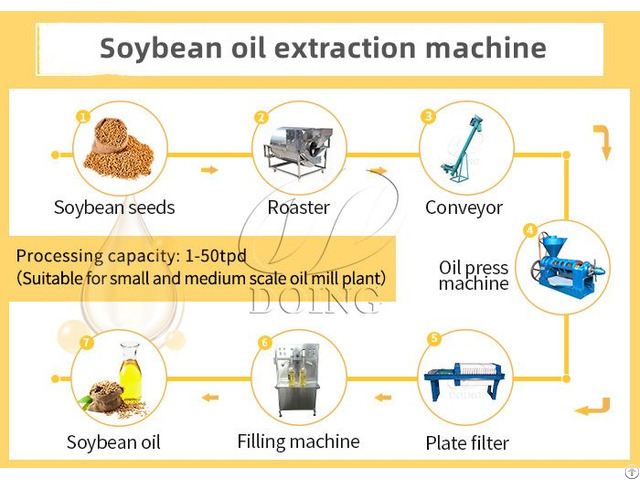 Soybean oil extraction machine

1
Soybean seeds

2
Roaster

3
Conveyor

Processing capacity: 1-50tpd
(Suitable for small and medium scale oil mill plant)

DOING

4
Oil press machine

5
Plate filter

6
Filling machine

7
Soybean oil